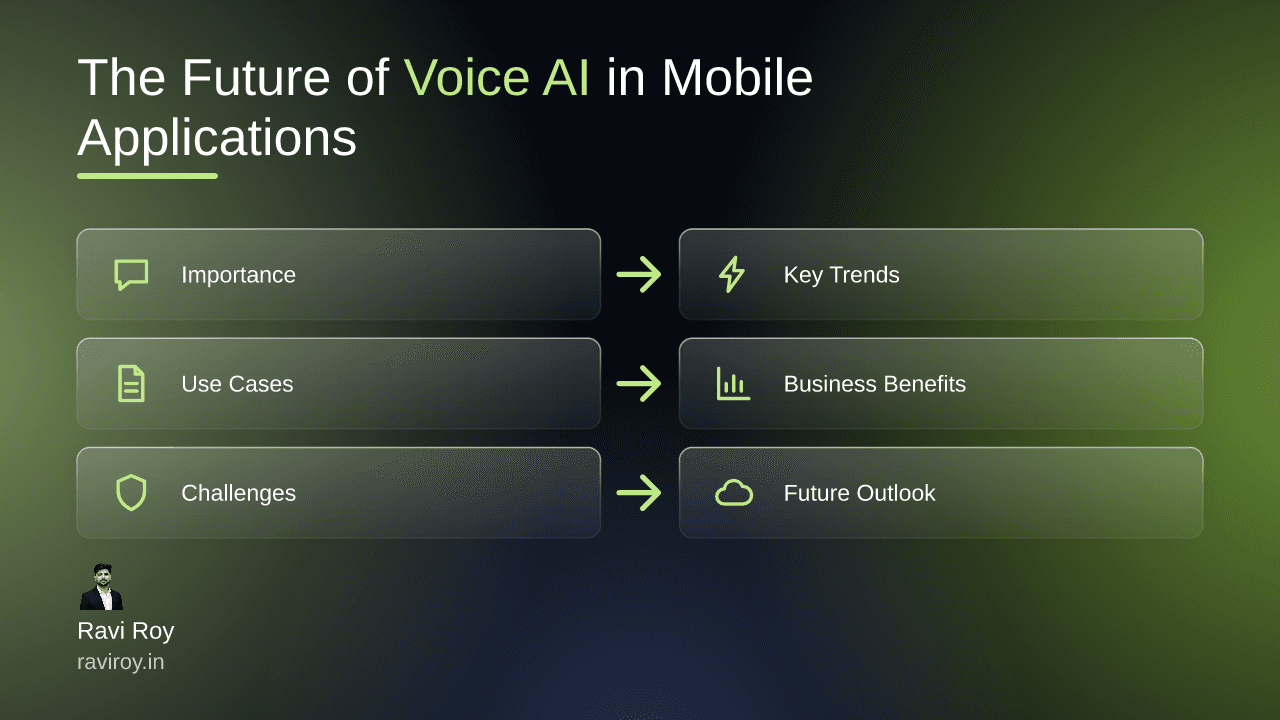 The Future of Voice AI in Mobile Applications

Importance

Key Trends

Use Cases

Business Benefits

Challenges

Future Outlook

Ravi Roy
raviroy.in